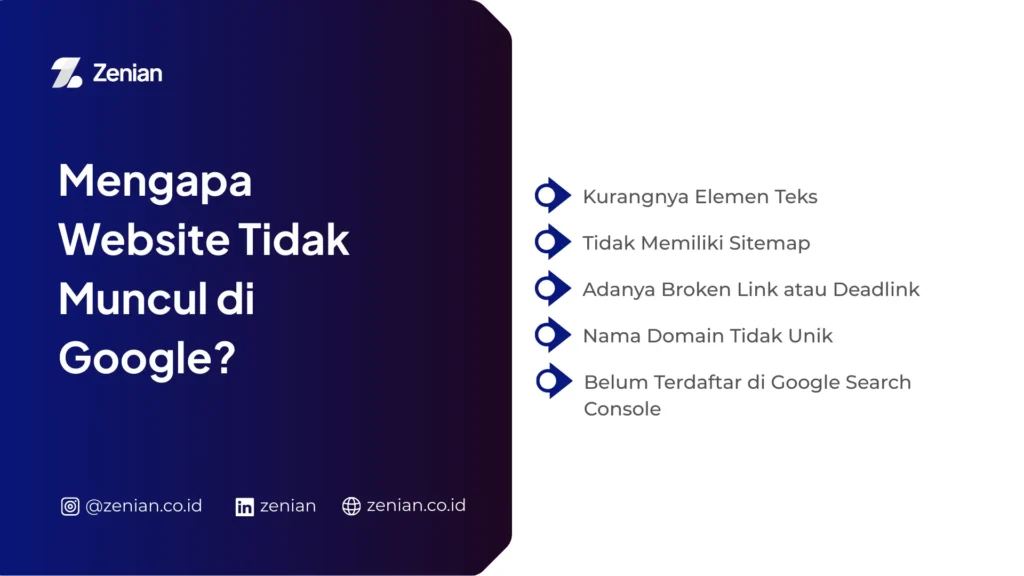 Zenian

Mengapa Website Tidak Muncul di Google?

@zenian.co.id zenian zenian.co.id

Kurangnya Elemen Teks

Tidak Memiliki Sitemap

Adanya Broken Link atau Deadlink

Nama Domain Tidak Unik

Belum Terdaftar di Google Search Console